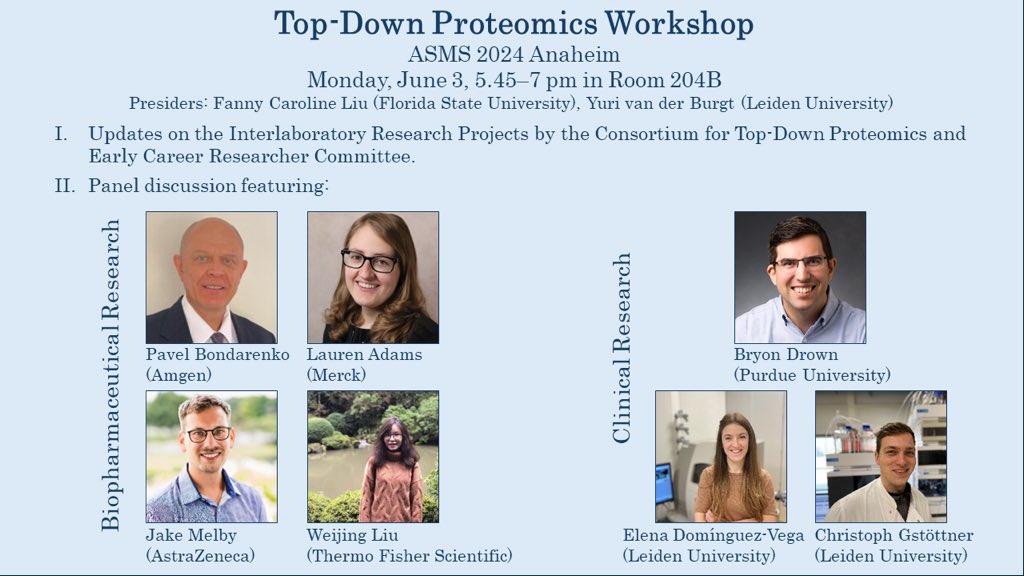 Top-Down Proteomics Workshop
ASMS 2024 Anaheim
Monday, June 3, 5.45–7 pm in Room 204B
Presiders: Fanny Caroline Liu (Florida State University), Yuri van der Burgt (Leiden University)

I. Updates on the Interlaboratory Research Projects by the Consortium for Top-Down Proteomics and Early Career Researcher Committee.

II. Panel discussion featuring:

Biopharmaceutical Research

Pavel Bondarenko (Amgen)

Lauren Adams (Merck)

Jake Melby (AstraZeneca)

Weijing Liu (Thermo Fisher Scientific)

Clinical Research

Bryon Drown (Purdue University)

Elena Domínguez-Vega (Leiden University)

Christoph Gstöttner (Leiden University)